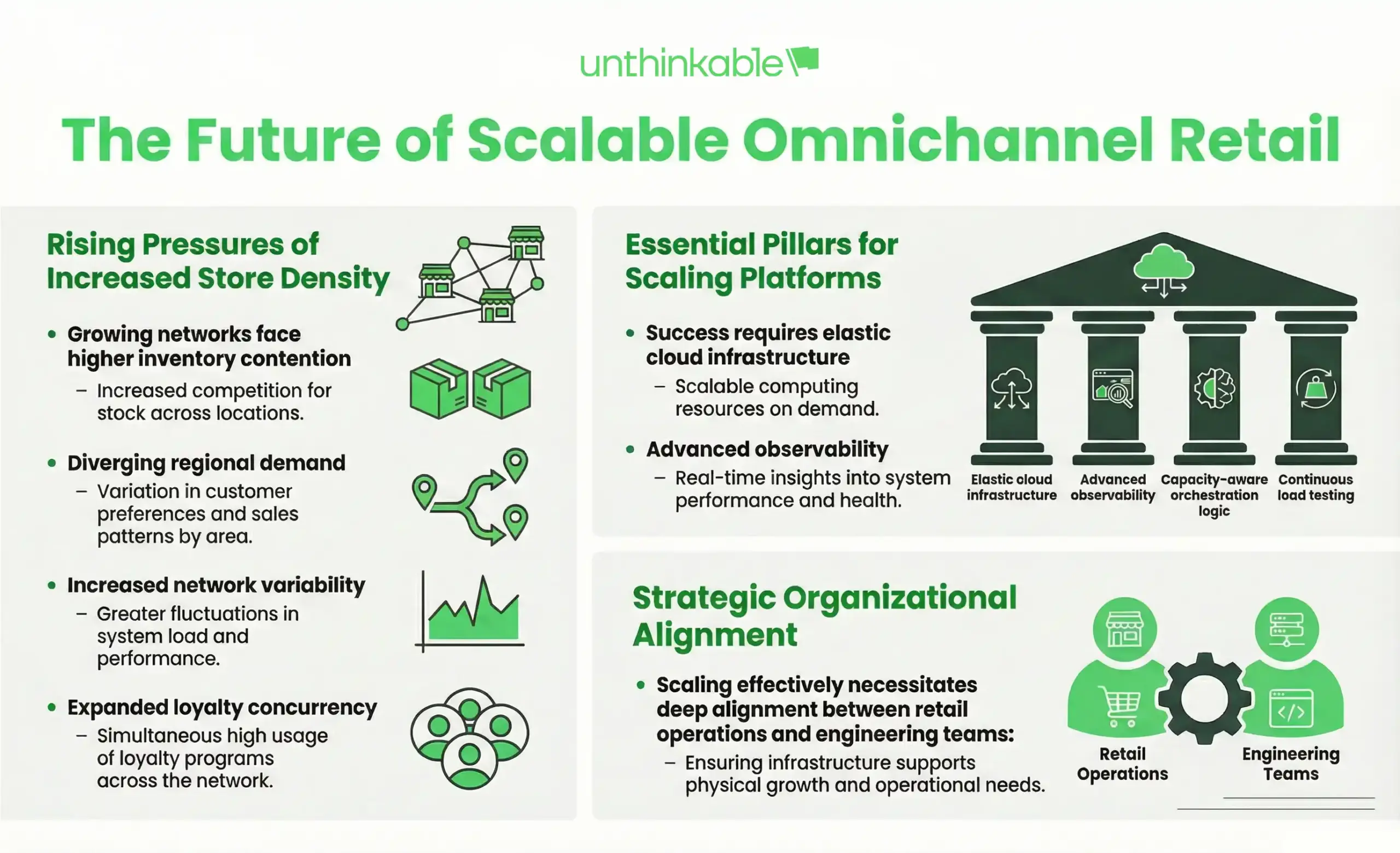 unthinkable

The Future of Scalable Omnichannel Retail

Rising Pressures of Increased Store Density

• Growing networks face higher inventory contention
– Increased competition for stock across locations.

• Diverging regional demand
– Variation in customer preferences and sales patterns by area.

• Increased network variability
– Greater fluctuations in system load and performance.

• Expanded loyalty concurrency
– Simultaneous high usage of loyalty programs across the network.

Essential Pillars for Scaling Platforms

• Success requires elastic cloud infrastructure
– Scalable computing resources on demand.

• Advanced observability
– Real-time insights into system performance and health.

Elastic cloud infrastructure

Advanced observability

Capacity-aware orchestration logic

Continuous load testing

Strategic Organizational Alignment

• Scaling effectively necessitates deep alignment between retail operations and engineering teams:
– Ensuring infrastructure supports physical growth and operational needs.

Retail Operations

Engineering Teams